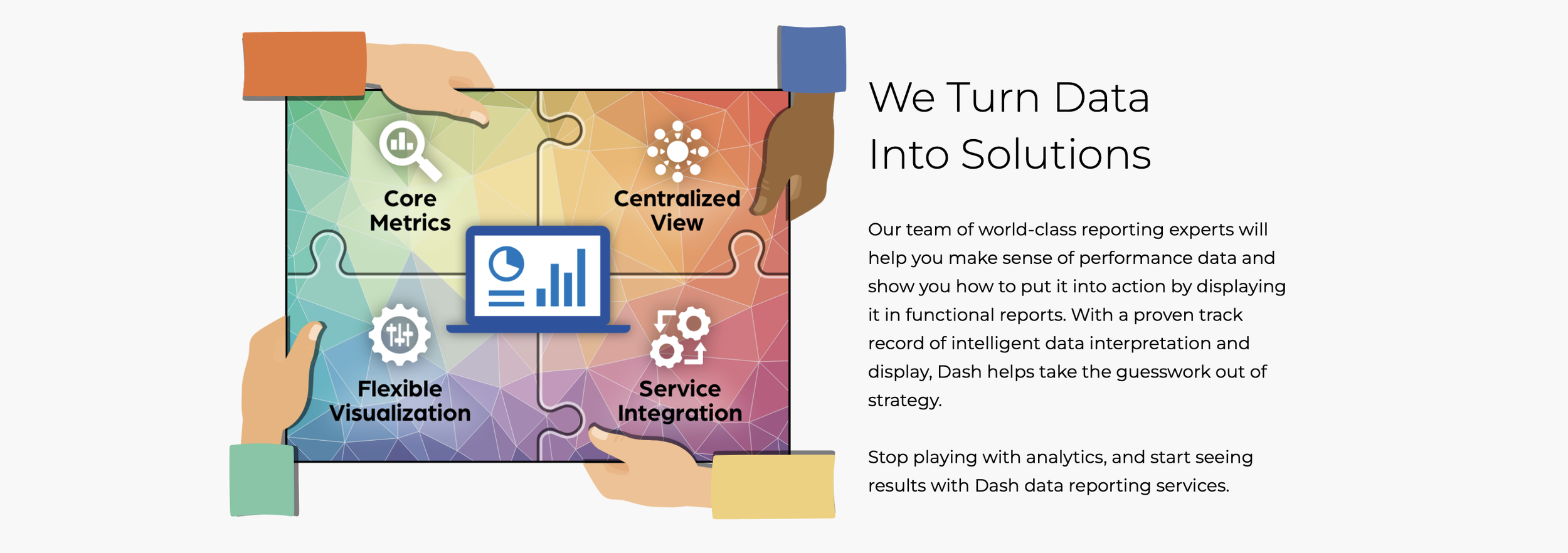 Core Metrics

Centralized View

Flexible Visualization

Service Integration

We Turn Data Into Solutions

Our team of world-class reporting experts will help you make sense of performance data and show you how to put it into action by displaying it in functional reports. With a proven track record of intelligent data interpretation and display, Dash helps take the guesswork out of strategy.

Stop playing with analytics, and start seeing results with Dash data reporting services.